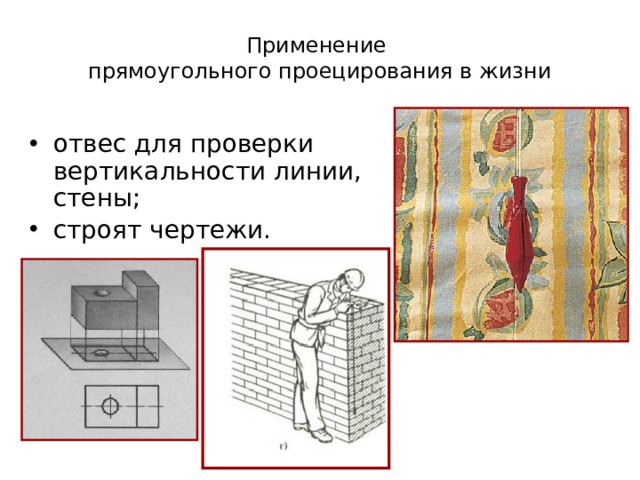 Применение
прямоугольного проецирования в жизни

• отвес для проверки вертикальности линии, стены;
• строят чертежи.

г)